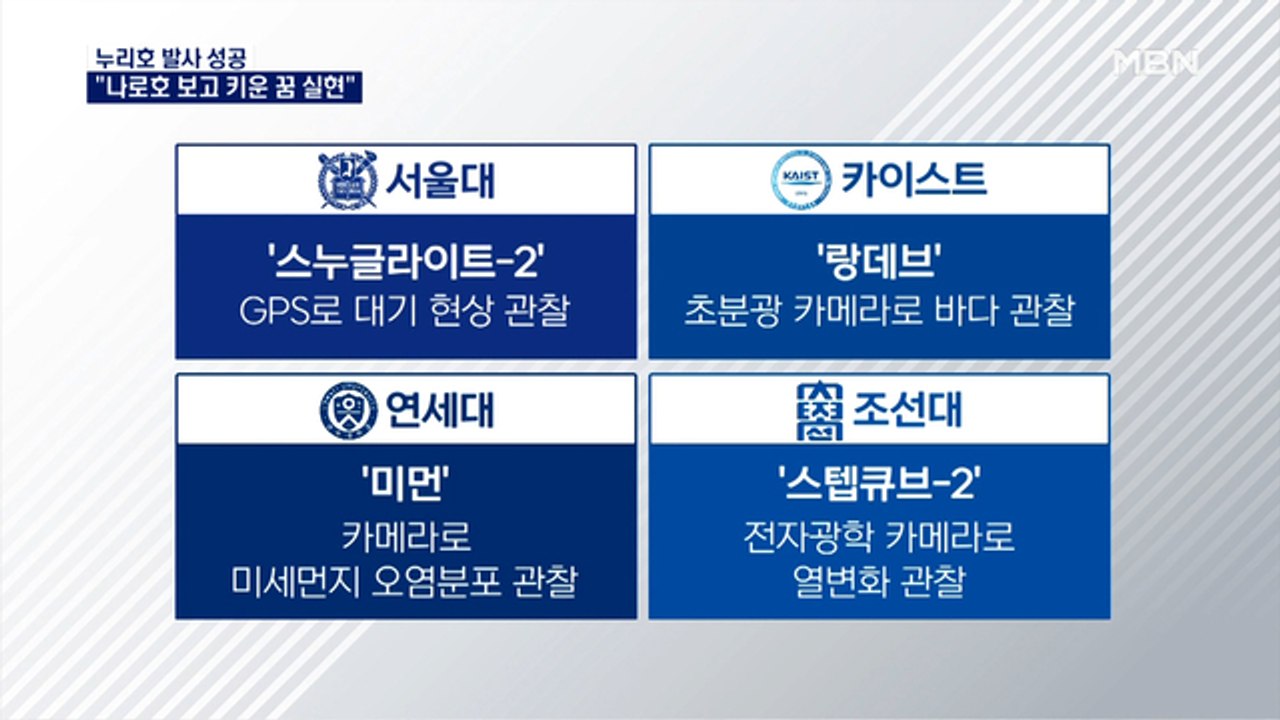 누리호 발사 성공
"나로호 보고 키운 꿈 실현"

MBN

서울대
'스누글라이트-2'
GPS로 대기 현상 관찰

KAIST
카이스트
'랑데브'
초분광 카메라로 바다 관찰

연세대
'미먼'
카메라로
미세먼지 오염분포 관찰

조선대
'스텝큐브-2'
전자광학 카메라로
열변화 관찰